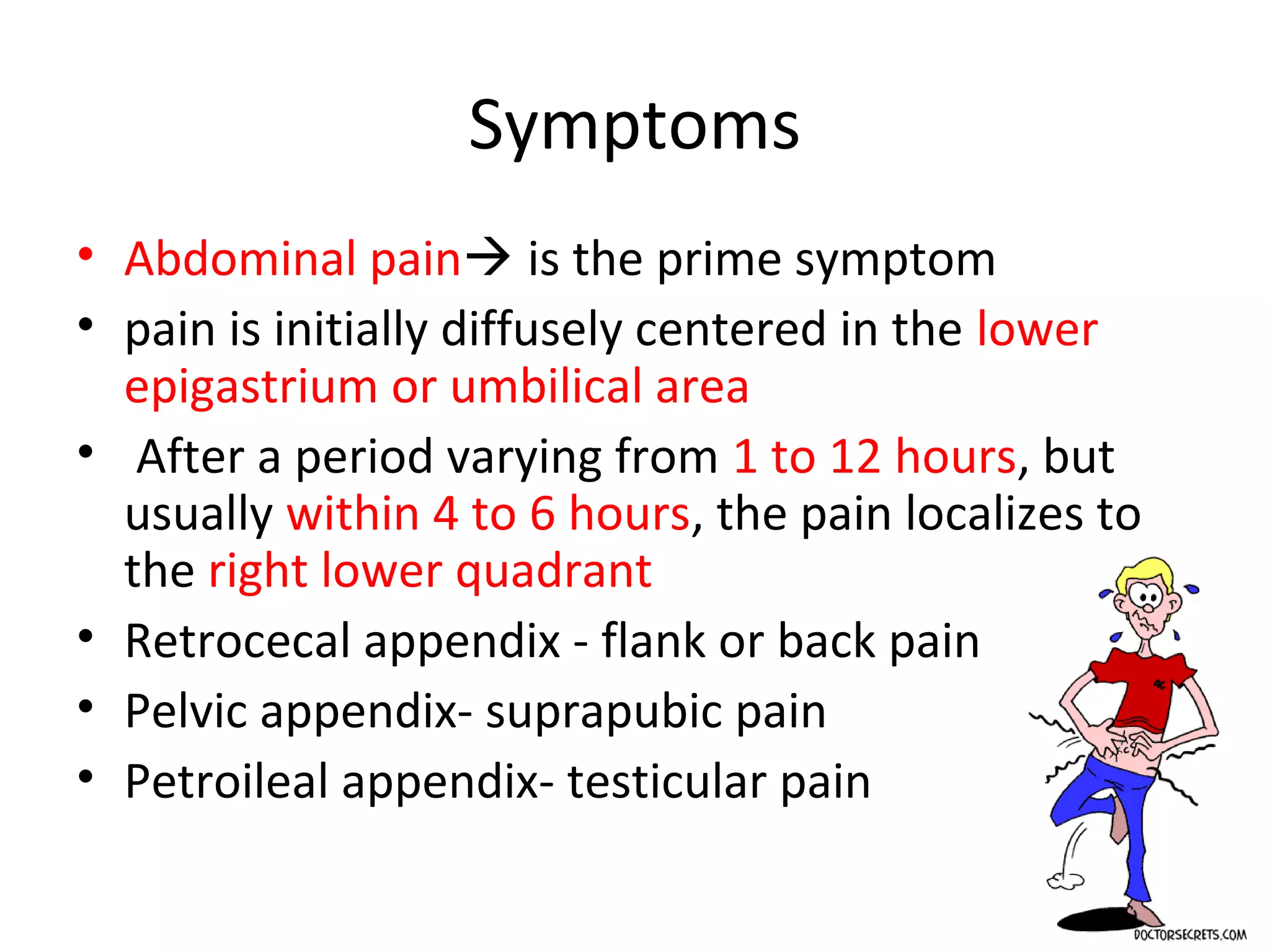 Symptoms

• Abdominal pain→ is the prime symptom
• pain is initially diffusely centered in the lower epigastrium or umbilical area
• After a period varying from 1 to 12 hours, but usually within 4 to 6 hours, the pain localizes to the right lower quadrant
• Retrocecal appendix - flank or back pain
• Pelvic appendix- suprapubic pain
• Petroileal appendix- testicular pain

DOCTORSECRETS.COM